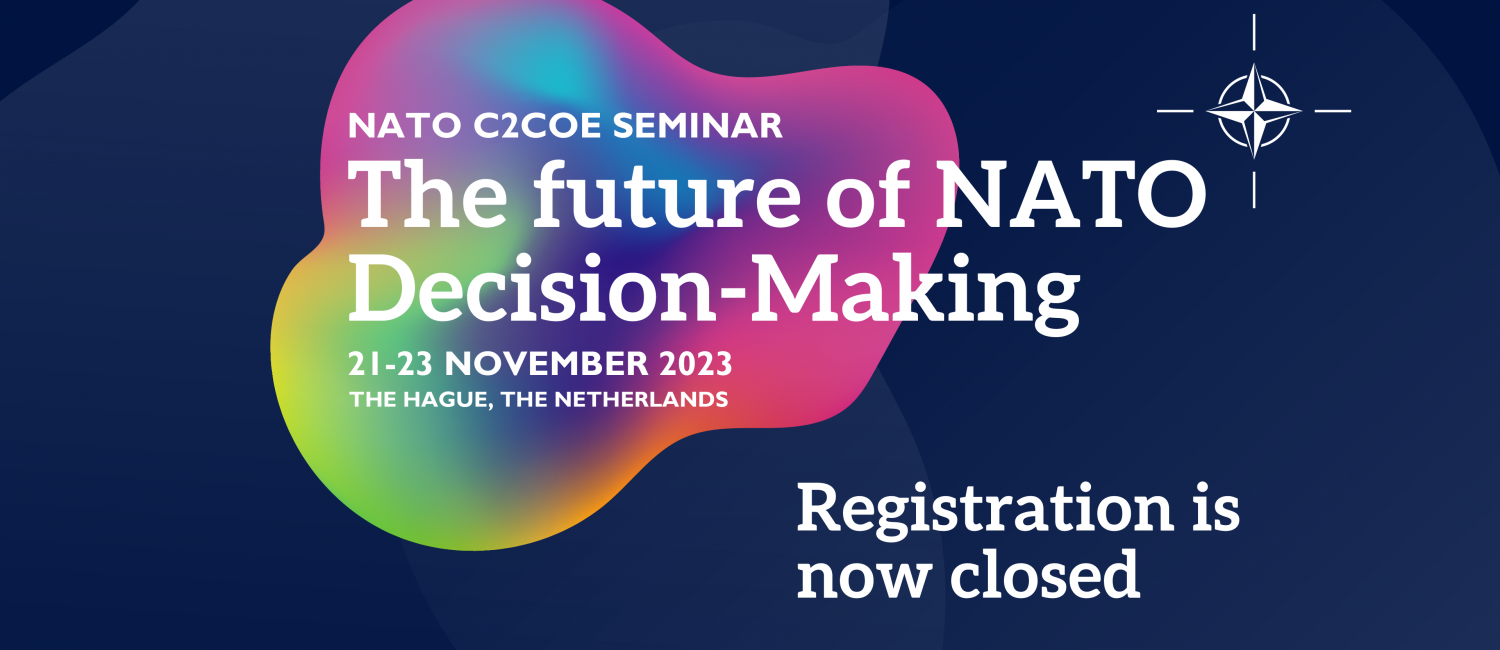 NATO C2COE SEMINAR
The future of NATO Decision-Making
21-23 NOVEMBER 2023
THE HAGUE, THE NETHERLANDS

Registration is now closed